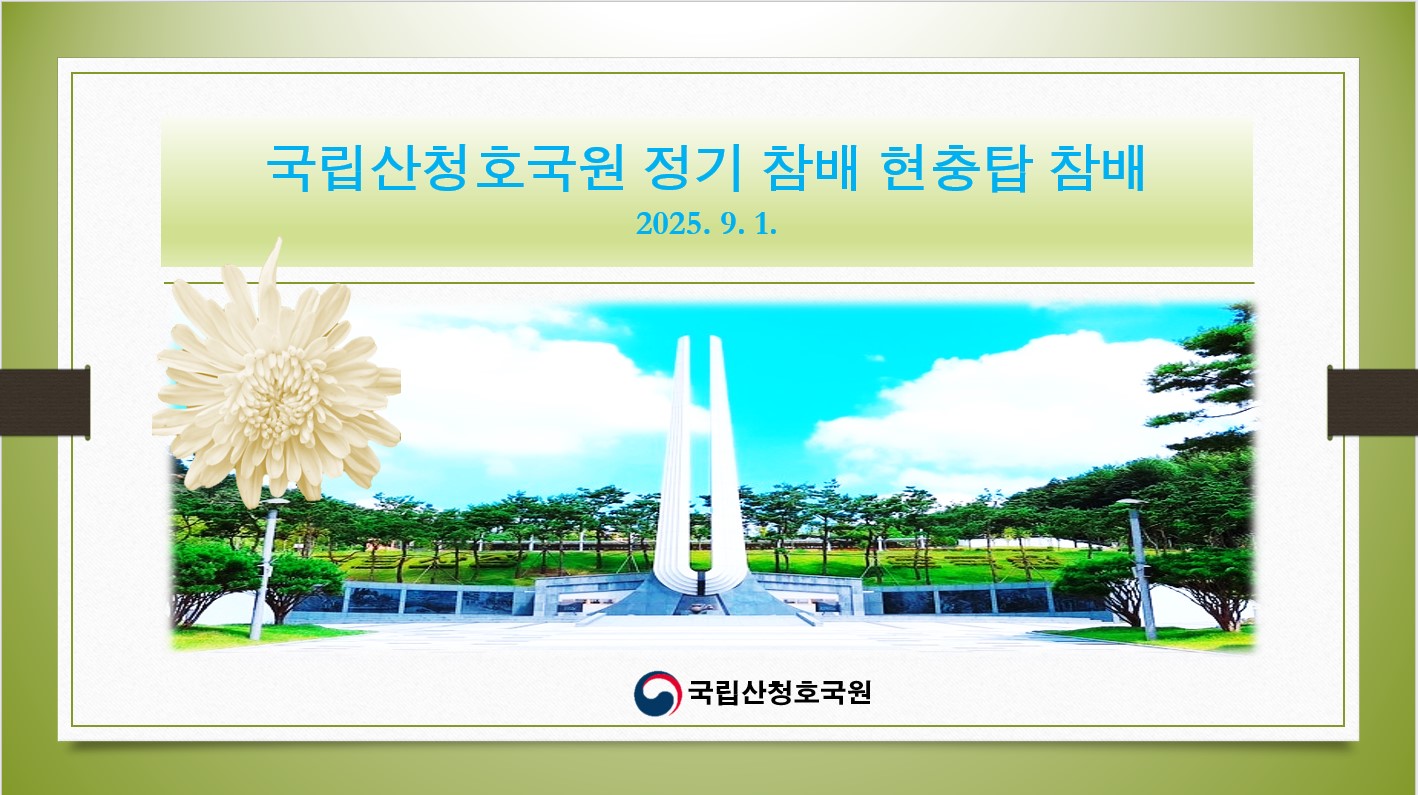 국립산청호국원 정기 참배 현충탑 참배
2025. 9. 1.

국립산청호국원